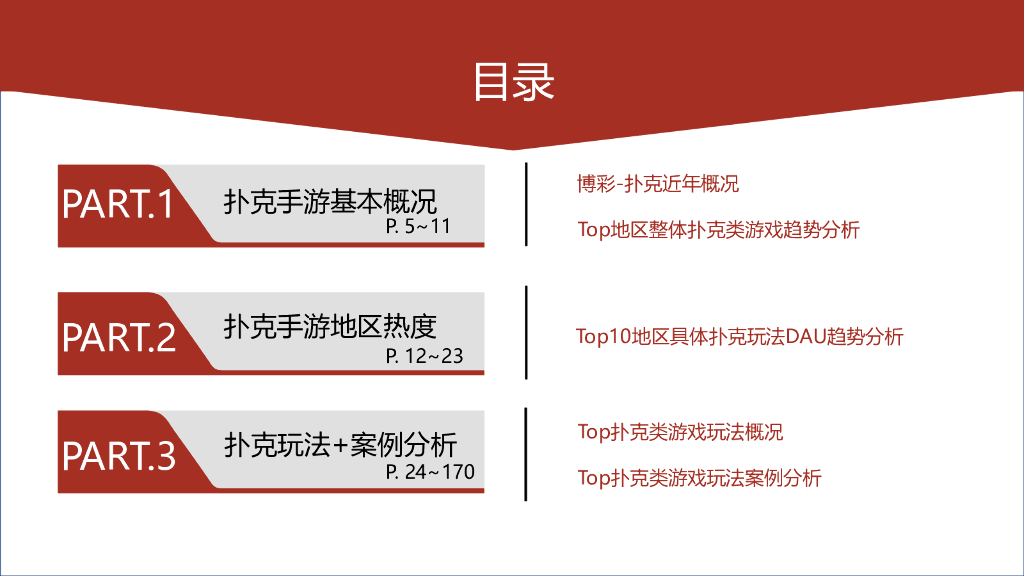 目录

PART.1 扑克手游基本概况
P. 5~11

博彩-扑克近年概况

Top地区整体扑克类游戏趋势分析

PART.2 扑克手游地区热度
P. 12~23

Top10地区具体扑克玩法DAU趋势分析

PART.3 扑克玩法+案例分析
P. 24~170

Top扑克类游戏玩法概况

Top扑克类游戏玩法案例分析